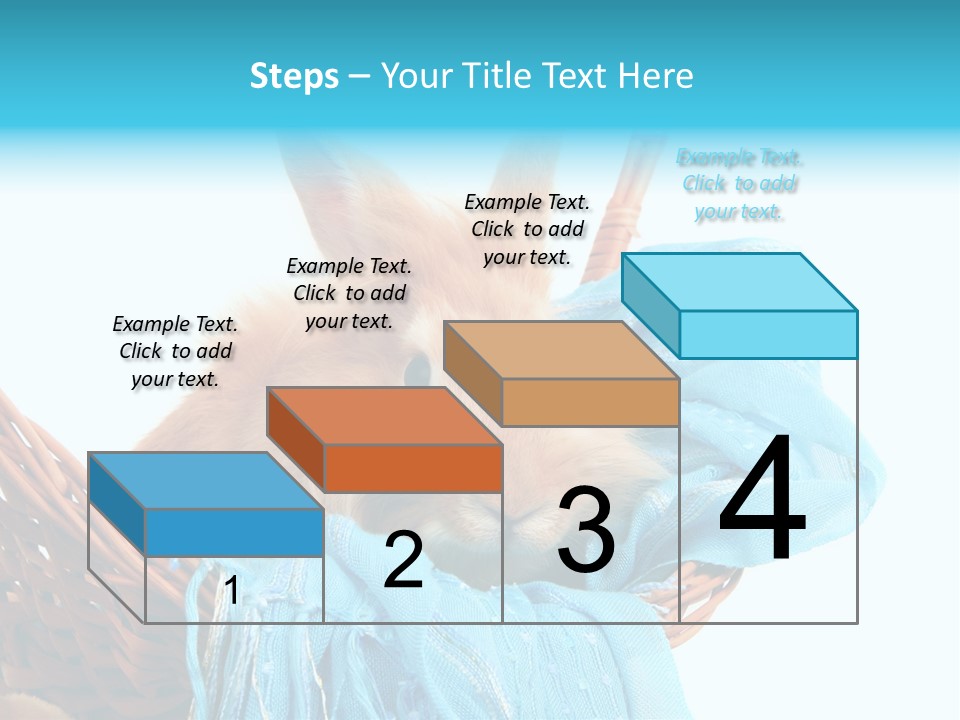 Steps – Your Title Text Here

Example Text. Click to add your text.

Example Text. Click to add your text.

Example Text. Click to add your text.

Example Text. Click to add your text.

1

2

3

4